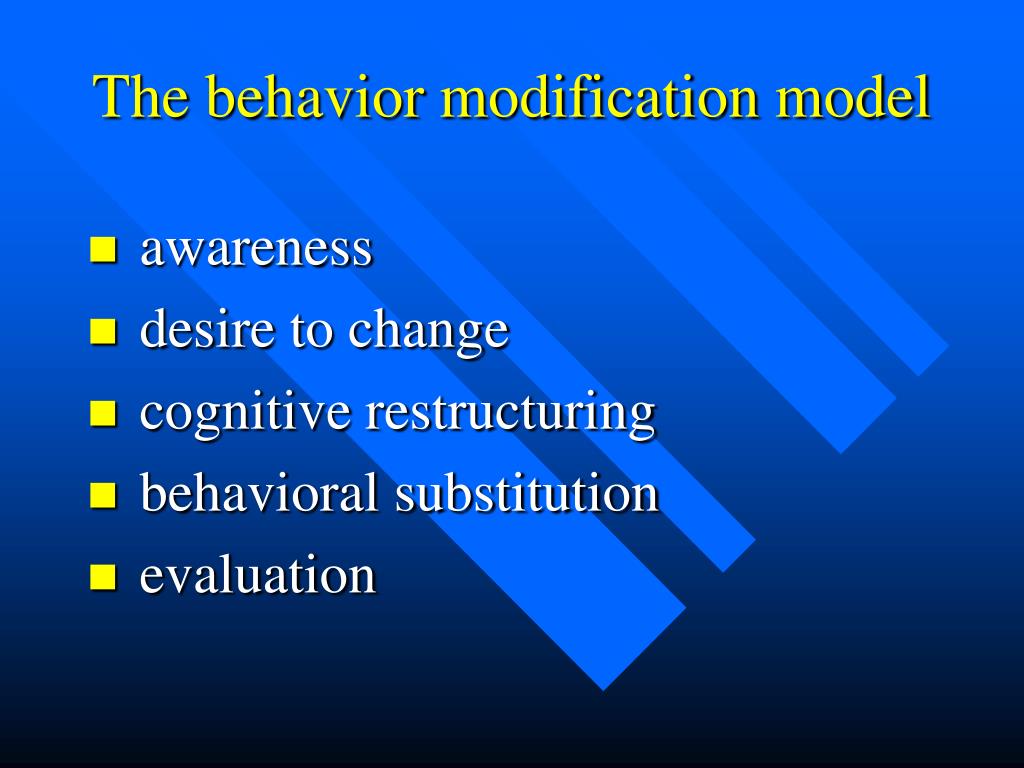 The behavior modification model

- awareness
- desire to change
- cognitive restructuring
- behavioral substitution
- evaluation